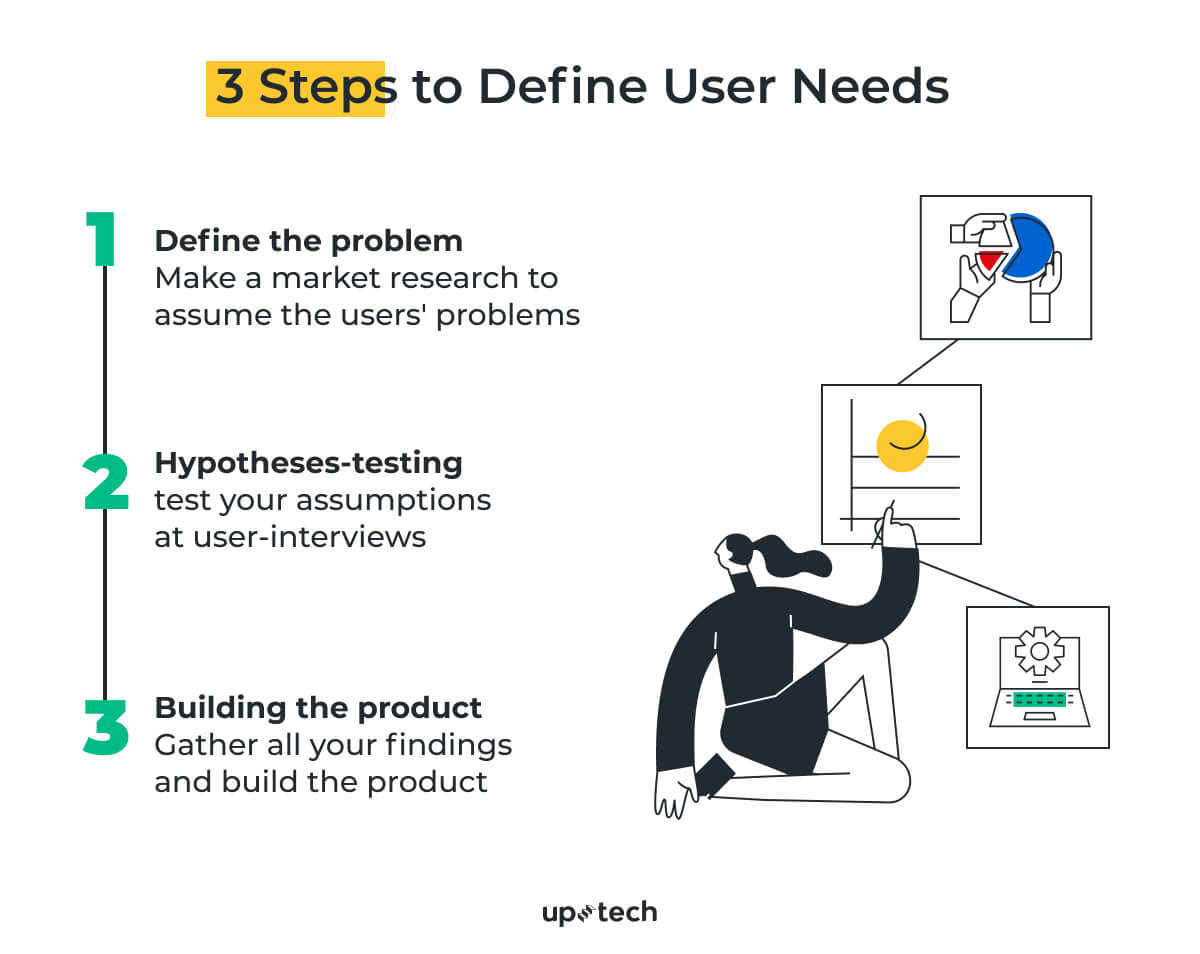 3 Steps to Define User Needs

1 Define the problem
Make a market research to assume the users' problems

2 Hypotheses-testing
test your assumptions at user-interviews

3 Building the product
Gather all your findings and build the product

uptech